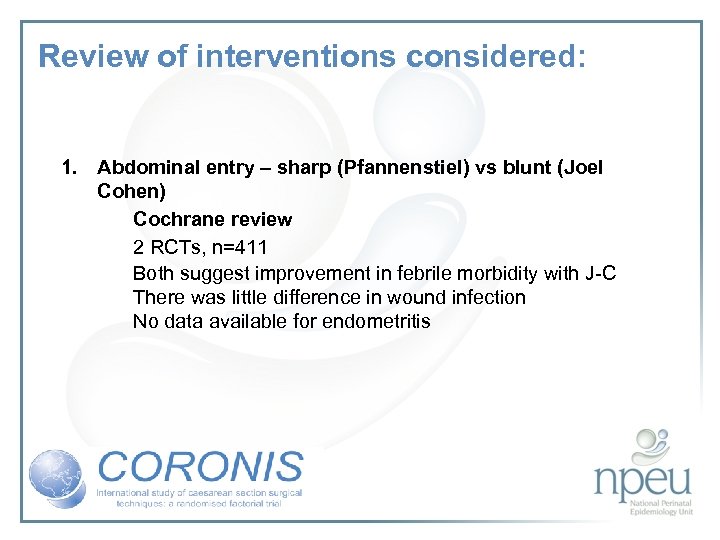 Review of interventions considered:

1. Abdominal entry – sharp (Pfannenstiel) vs blunt (Joel Cohen)

Cochrane review

2 RCTs, n=411

Both suggest improvement in febrile morbidity with J-C

There was little difference in wound infection

No data available for endometritis

CORONIS

International study of caesarean section surgical techniques: a randomised factorial trial

npeu

National Perinatal Epidemiology Unit